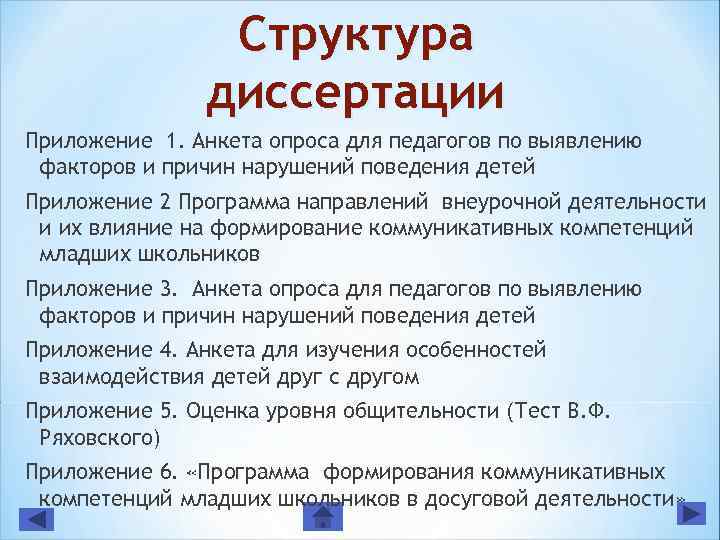 Структура диссертации

Приложение 1. Анкета опроса для педагогов по выявлению факторов и причин нарушений поведения детей

Приложение 2 Программа направлений внеурочной деятельности и их влияние на формирование коммуникативных компетенций младших школьников

Приложение 3. Анкета опроса для педагогов по выявлению факторов и причин нарушений поведения детей

Приложение 4. Анкета для изучения особенностей взаимодействия детей друг с другом

Приложение 5. Оценка уровня общительности (Тест В.Ф. Ряховского)

Приложение 6. «Программа формирования коммуникативных компетенций младших школьников в досуговой деятельности»